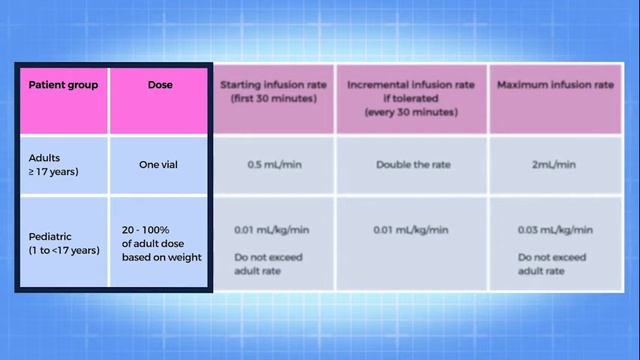 | Patient group | Dose | Starting infusion rate (first 30 minutes) | Incremental infusion rate if tolerated (every 30 minutes) | Maximum infusion rate |
|---|---|---|---|---|
| Adults ≥ 17 years) | One vial | 0.5 mL/min | Double the rate | 2mL/min |
| Pediatric (1 to <17 years) | 20 - 100% of adult dose based on weight | 0.01 mL/kg/min Do not exceed adult rate | 0.01 mL/kg/min | 0.03 mL/kg/min Do not exceed adult rate |